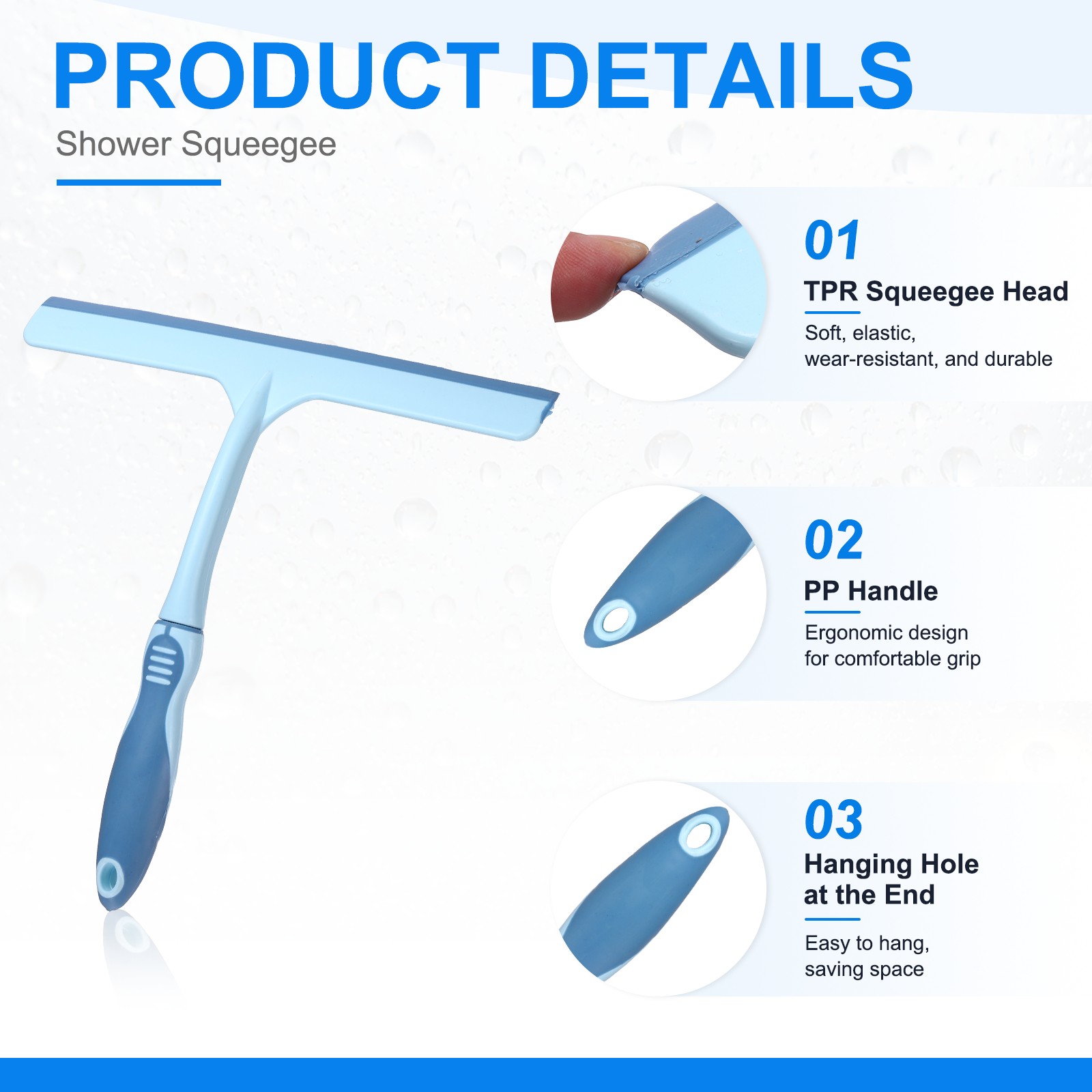 PRODUCT DETAILS

Shower Squeegee

01

TPR Squeegee Head

Soft, elastic, wear-resistant, and durable

02

PP Handle

Ergonomic design for comfortable grip

03

Hanging Hole at the End

Easy to hang, saving space